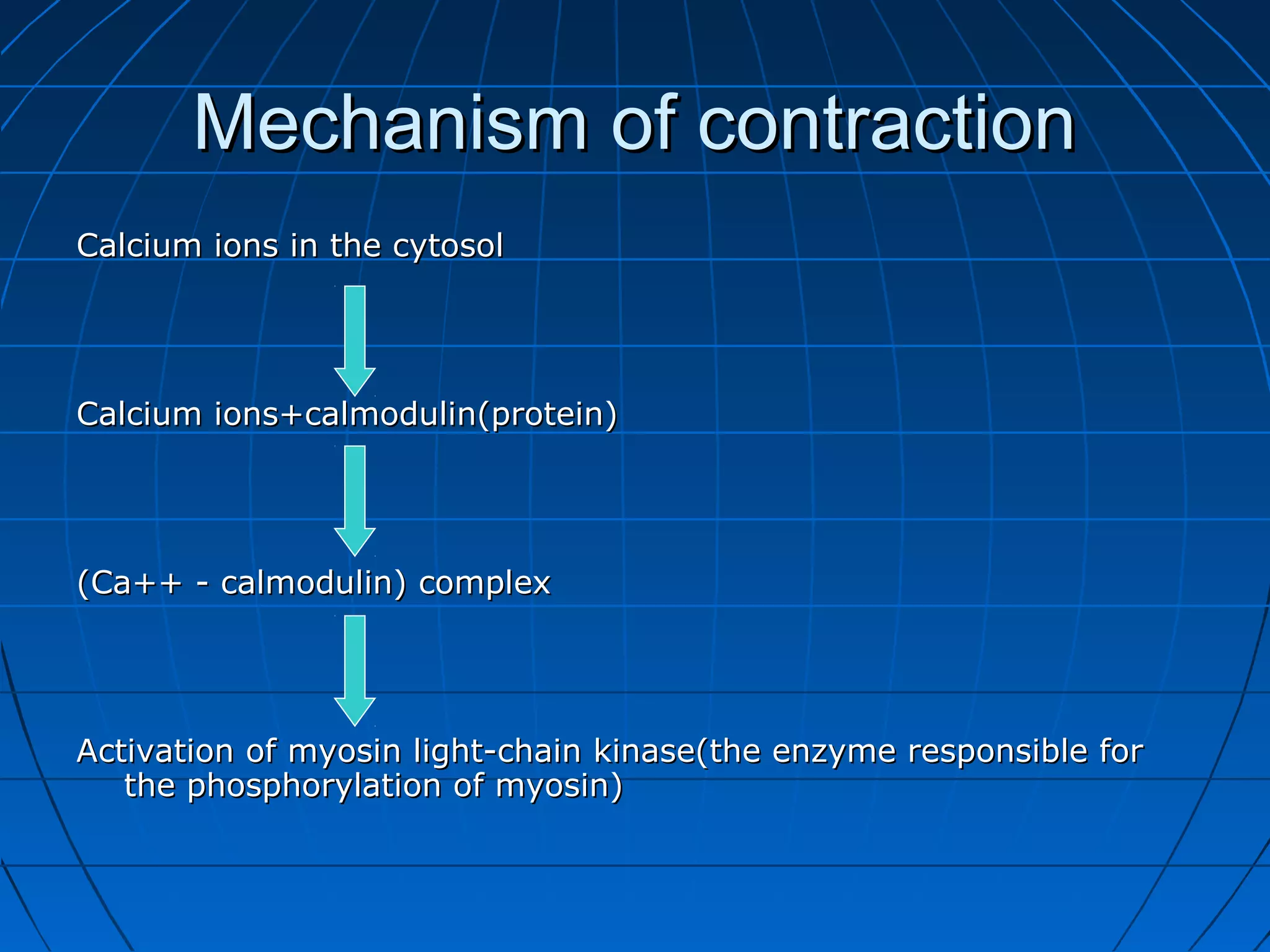 Mechanism of contraction

Calcium ions in the cytosol

Calcium ions+calmodulin(protein)

(Ca++ - calmodulin) complex

Activation of myosin light-chain kinase(the enzyme responsible for the phosphorylation of myosin)